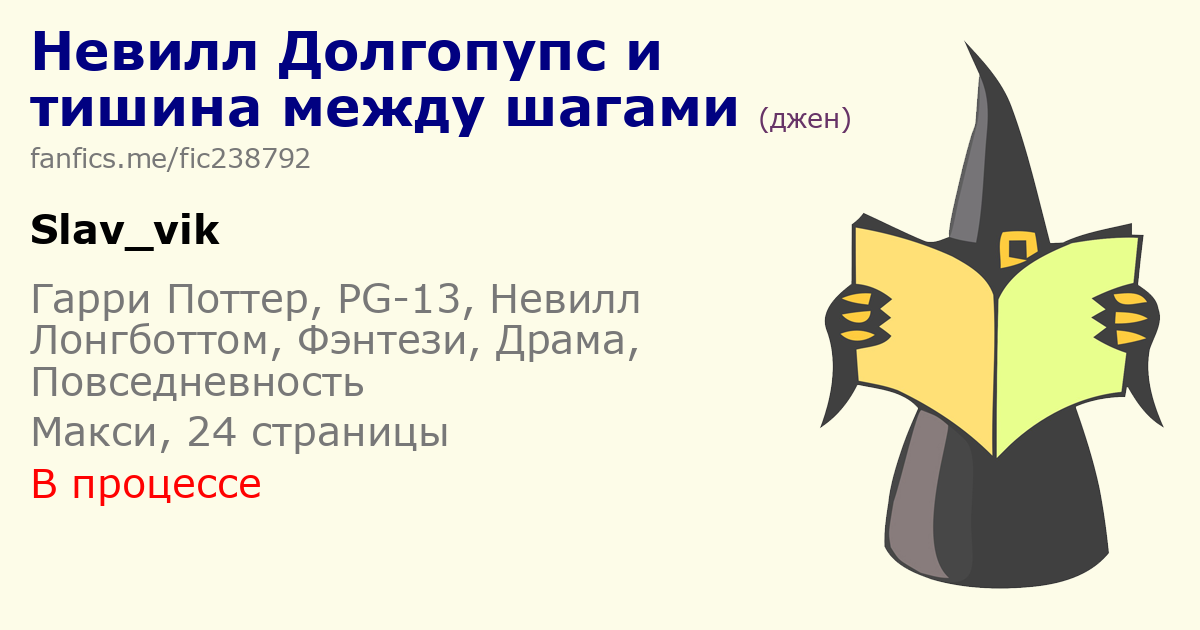 Невилл Долгопупс и тишина между шагами (джен)

fanfics.me/fic238792

Slav_vik

Гарри Поттер, PG-13, Невилл Лонгботтом, Фэнтези, Драма, Повседневность

Макси, 24 страницы

В процессе